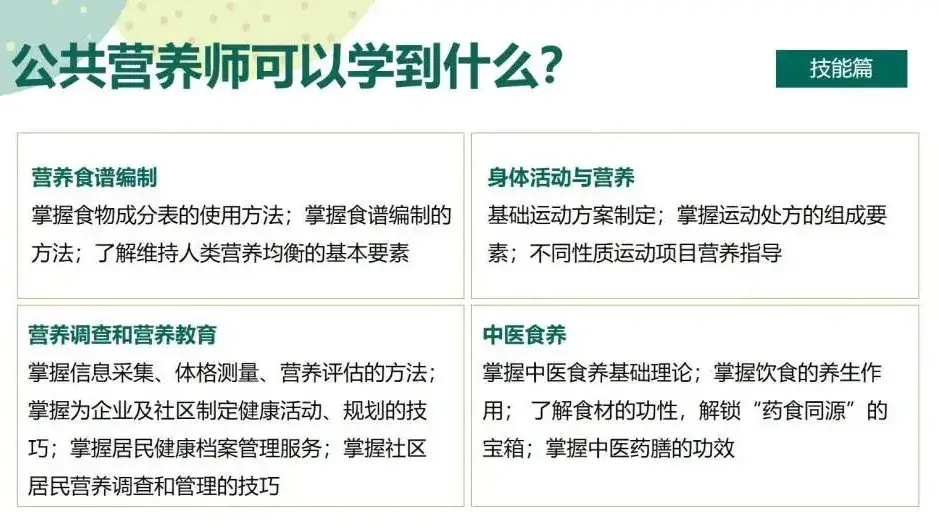 公共营养师可以学到什么？

技能篇

营养食谱编制
掌握食物成分表的使用方法；掌握食谱编制的方法；了解维持人类营养均衡的基本要素

身体活动与营养
基础运动方案制定；掌握运动处方的组成要素；不同性质运动项目营养指导

营养调查和营养教育
掌握信息采集、体格测量、营养评估的方法；掌握为企业及社区制定健康活动、规划的技巧；掌握居民健康档案管理服务；掌握社区居民营养调查和管理的技巧

中医食养
掌握中医食养基础理论；掌握饮食的养生作用；了解食材的功性，解锁“药食同源”的宝箱；掌握中医药膳的功效